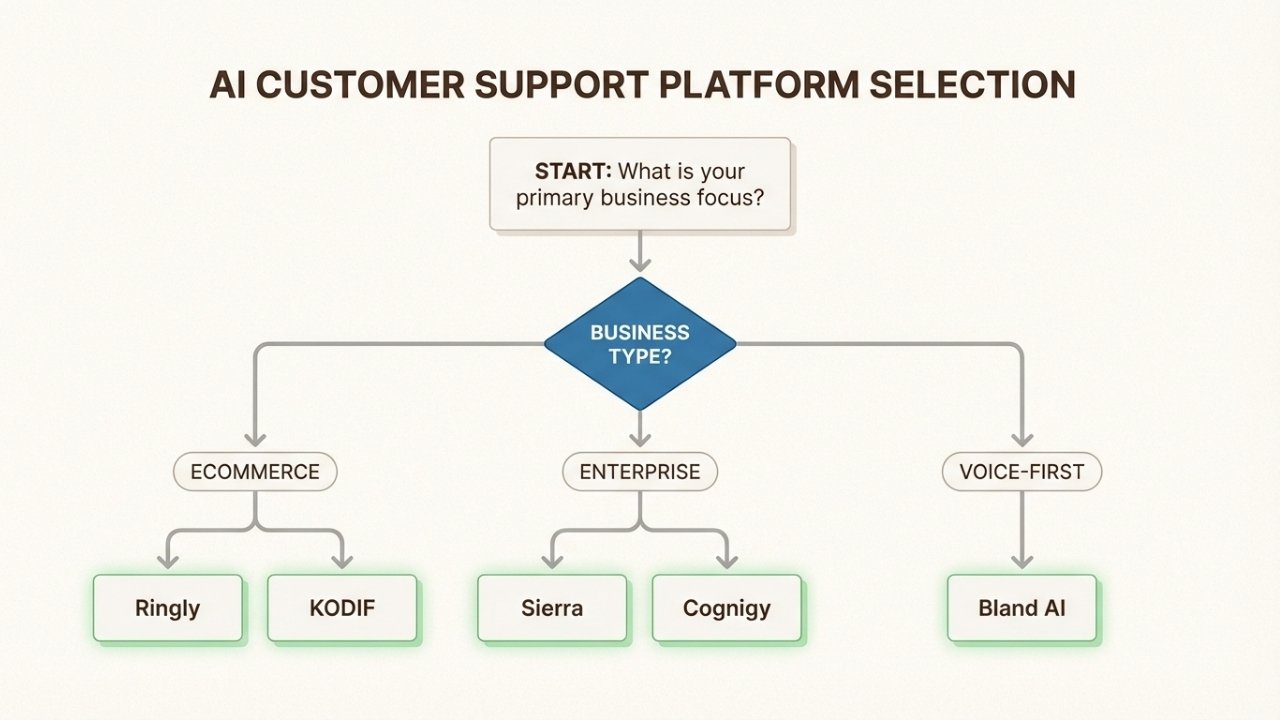 AI CUSTOMER SUPPORT PLATFORM SELECTION

START: What is your primary business focus?

BUSINESS TYPE?

ECOMMERCE

ENTERPRISE

VOICE-FIRST

Ringly

KODIF

Sierra

Cognigy

Bland AI